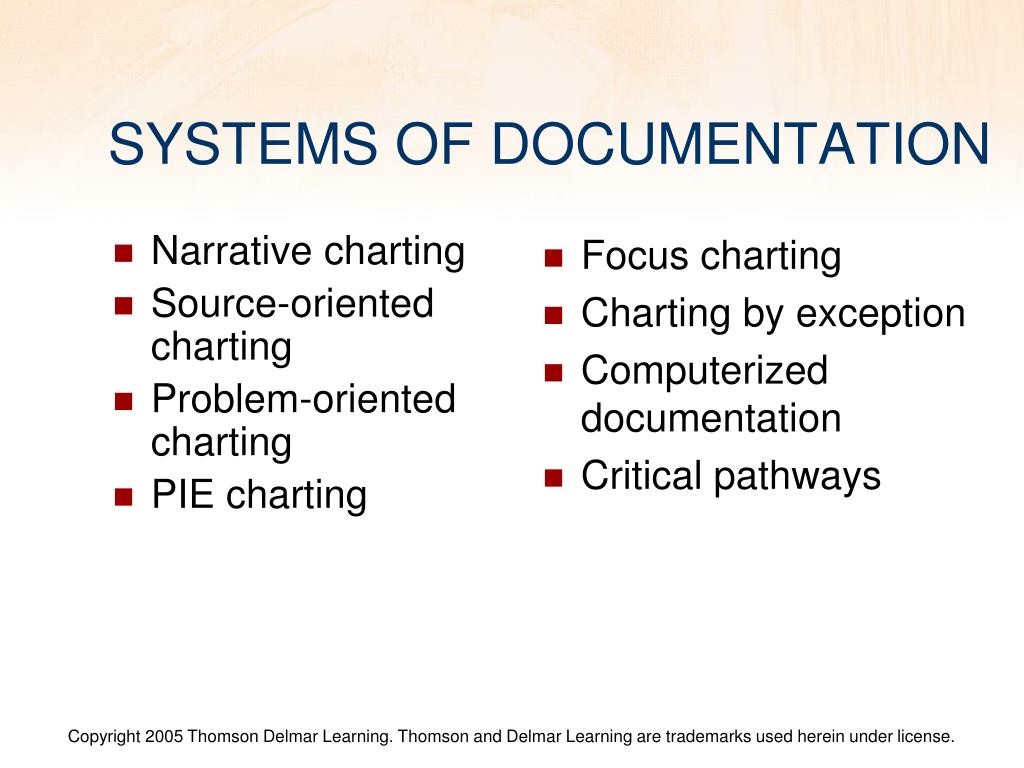 SYSTEMS OF DOCUMENTATION

- Narrative charting
- Source-oriented charting
- Problem-oriented charting
- PIE charting

- Focus charting
- Charting by exception
- Computerized documentation
- Critical pathways

Copyright 2005 Thomson Delmar Learning. Thomson and Delmar Learning are trademarks used herein under license.